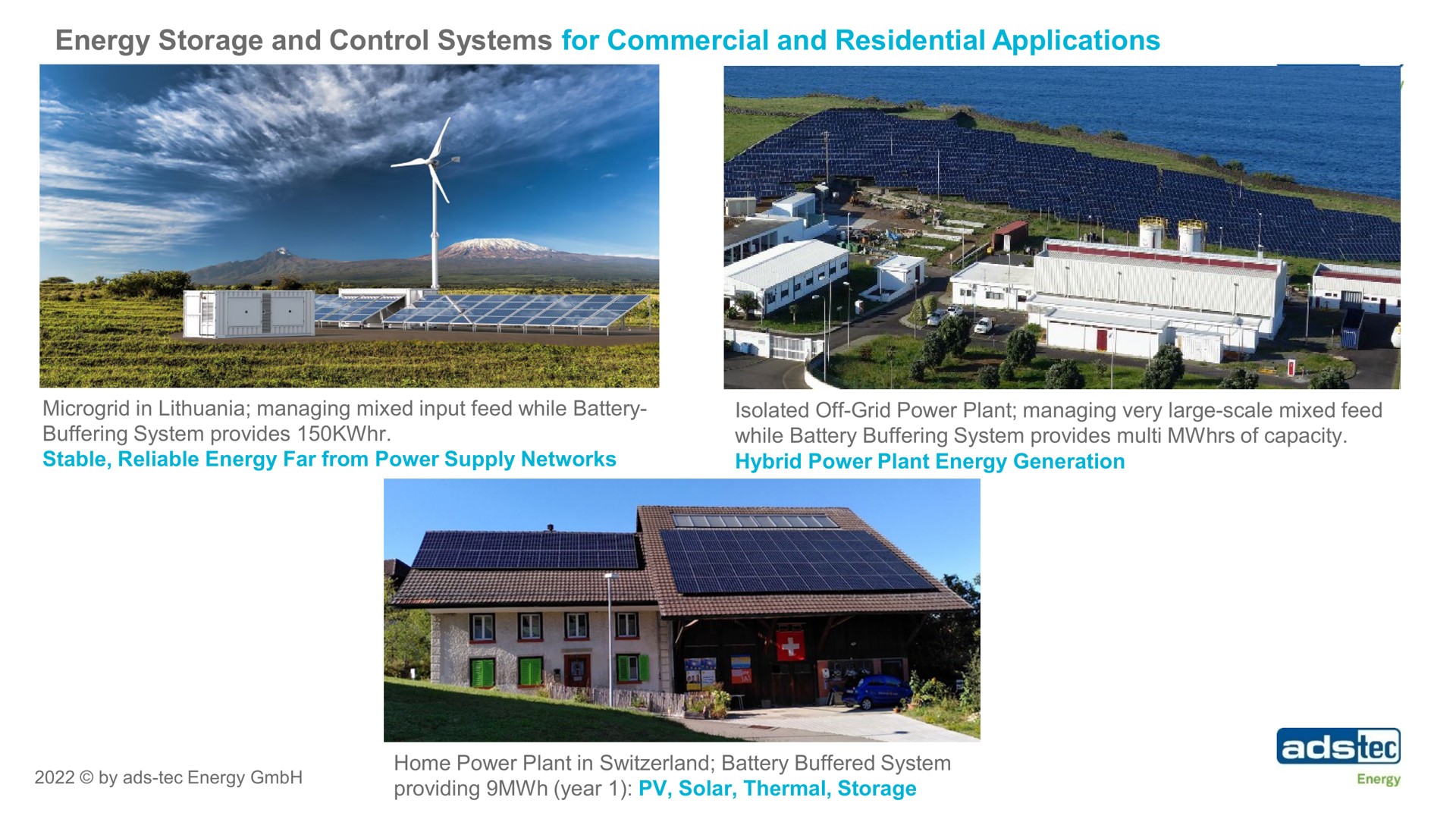 Energy Storage and Control Systems for Commercial and Residential Applications

Microgrid in Lithuania; managing mixed input feed while Battery-Buffering System provides 150KWhr.
Stable, Reliable Energy Far from Power Supply Networks

Isolated Off-Grid Power Plant; managing very large-scale mixed feed while Battery Buffering System provides multi MWhrs of capacity.
Hybrid Power Plant Energy Generation

Home Power Plant in Switzerland; Battery Buffered System providing 9MWh (year 1): PV, Solar, Thermal, Storage

2022 © by ads-tec Energy GmbH

adstec
Energy